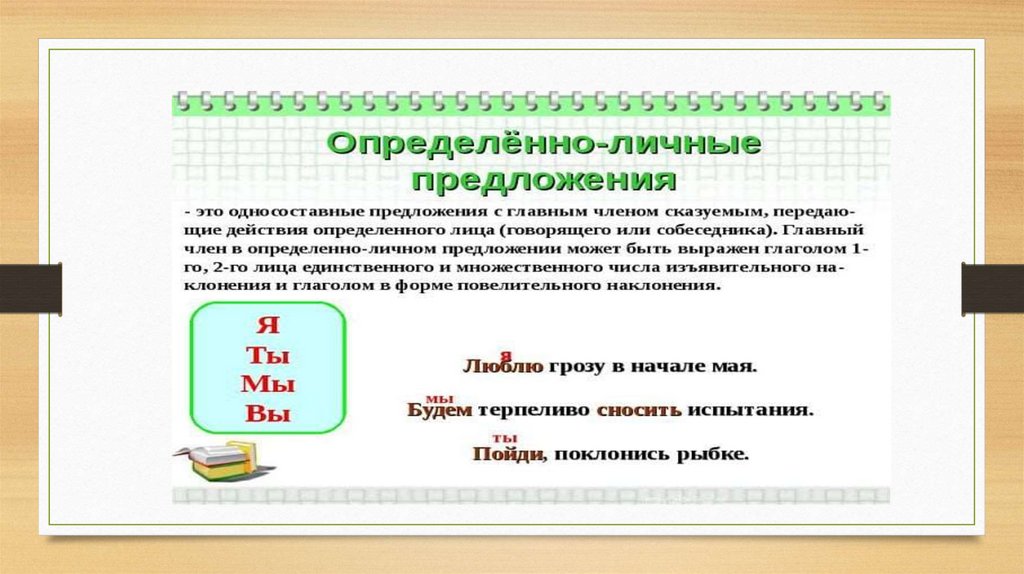 Определённо-личные предложения

- это односоставные предложения с главным членом сказуемым, передающие действия определенного лица (говорящего или собеседника). Главный член в определенно-личном предложении может быть выражен глаголом 1-го, 2-го лица единственного и множественного числа изъявительного наклонения и глаголом в форме повелительного наклонения.

Я
Ты
Мы
Вы

я
Люблю грозу в начале мая.

мы
Будем терпеливо сносить испытания.

ты
Пойди, поклонись рыбке.